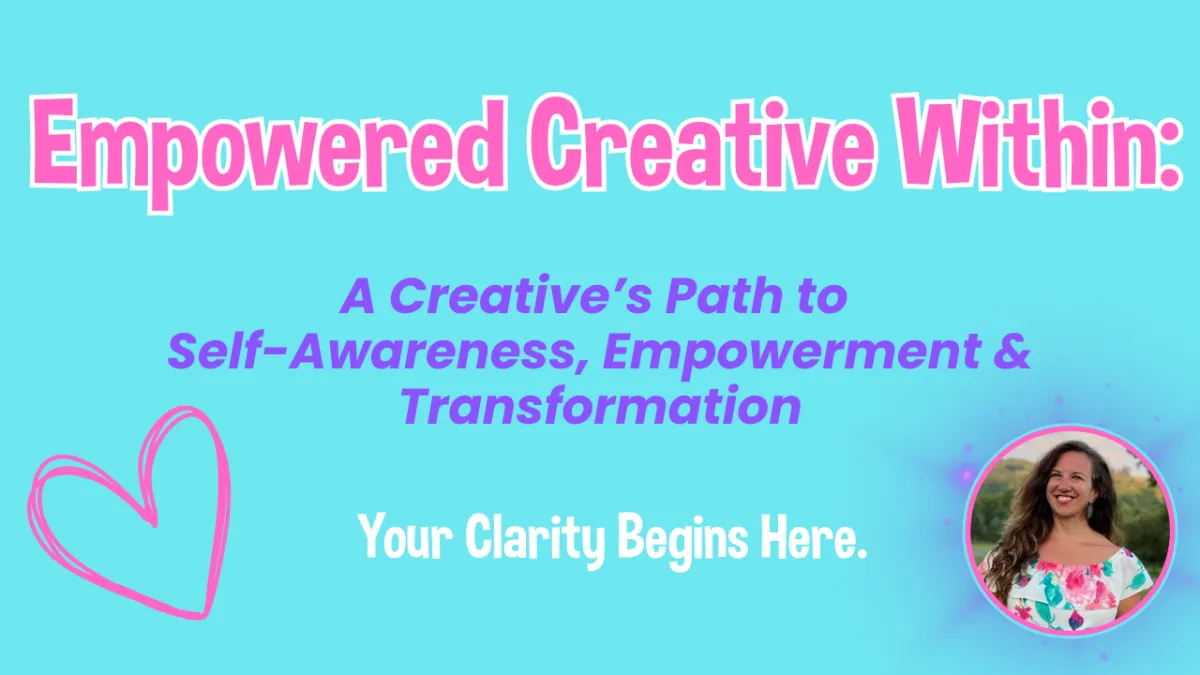 Empowered Creative Within:

A Creative's Path to Self-Awareness, Empowerment & Transformation

Your Clarity Begins Here.